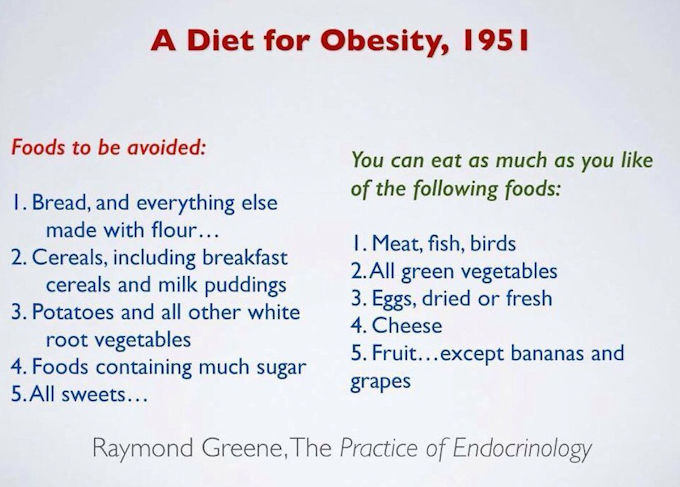 A Diet for Obesity, 1951

Foods to be avoided:

1. Bread, and everything else made with flour…
2. Cereals, including breakfast cereals and milk puddings
3. Potatoes and all other white root vegetables
4. Foods containing much sugar
5. All sweets…

You can eat as much as you like of the following foods:

1. Meat, fish, birds
2. All green vegetables
3. Eggs, dried or fresh
4. Cheese
5. Fruit…except bananas and grapes

Raymond Greene, The Practice of Endocrinology